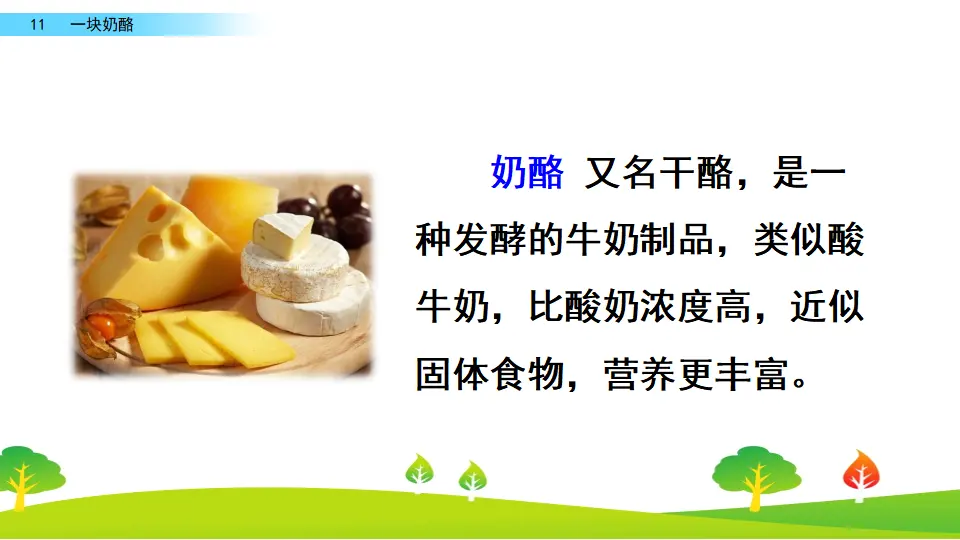 11　一块奶酪

奶酪 又名干酪，是一种发酵的牛奶制品，类似酸牛奶，比酸奶浓度高，近似固体食物，营养更丰富。